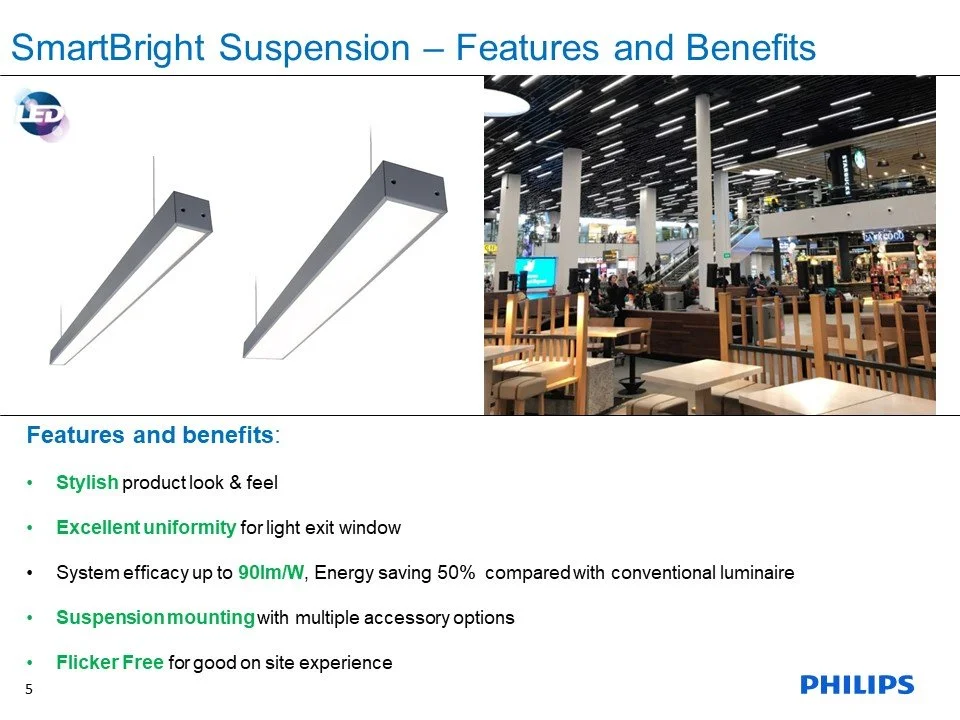 SmartBright Suspension – Features and Benefits

LED

STARBUCKS

Features and benefits:

• Stylish product look & feel

• Excellent uniformity for light exit window

• System efficacy up to 90lm/W, Energy saving 50% compared with conventional luminaire

• Suspension mounting with multiple accessory options

• Flicker Free for good on site experience

5

PHILIPS